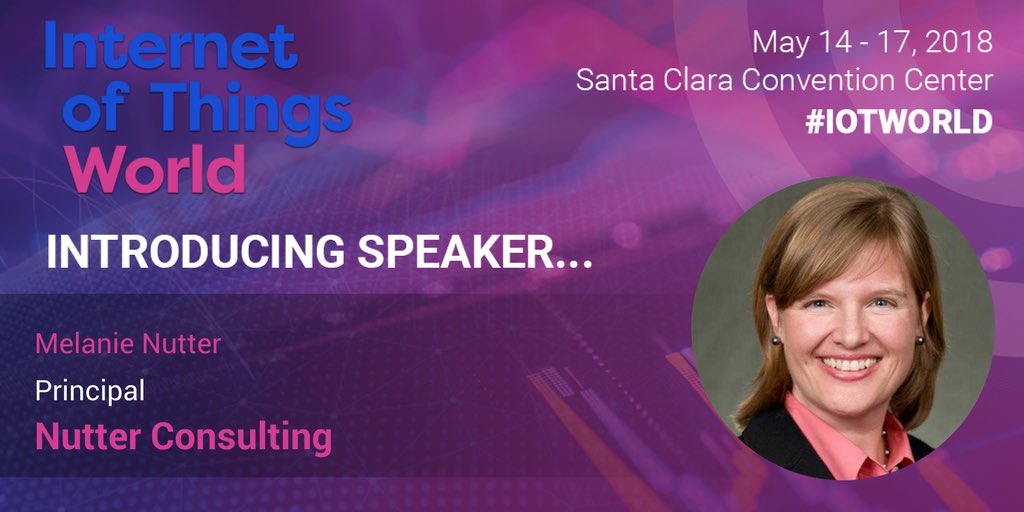 Internet of Things World

May 14 - 17, 2018
Santa Clara Convention Center
#IOTWORLD

INTRODUCING SPEAKER...

Melanie Nutter
Principal
Nutter Consulting